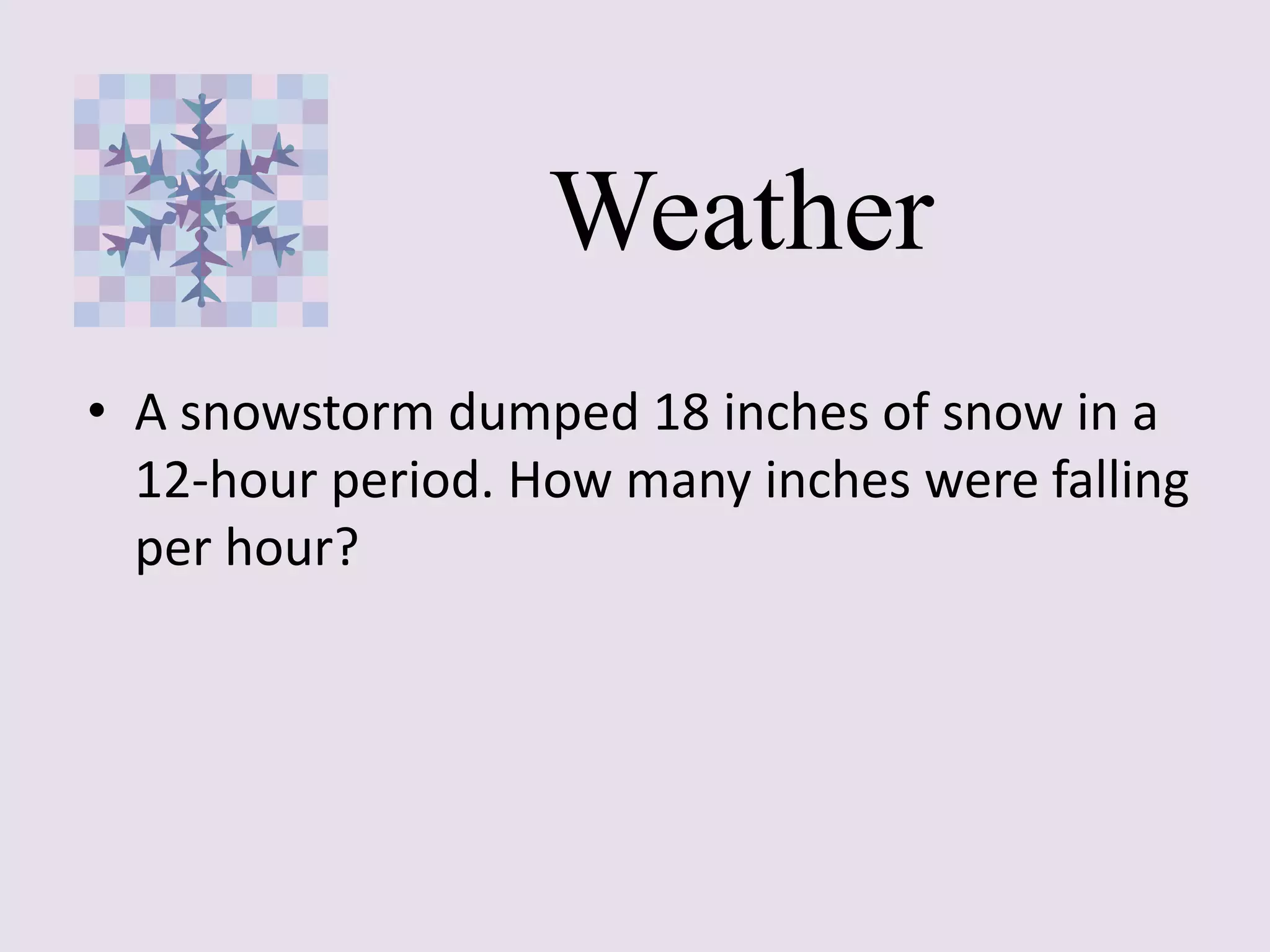 Weather

• A snowstorm dumped 18 inches of snow in a 12-hour period. How many inches were falling per hour?